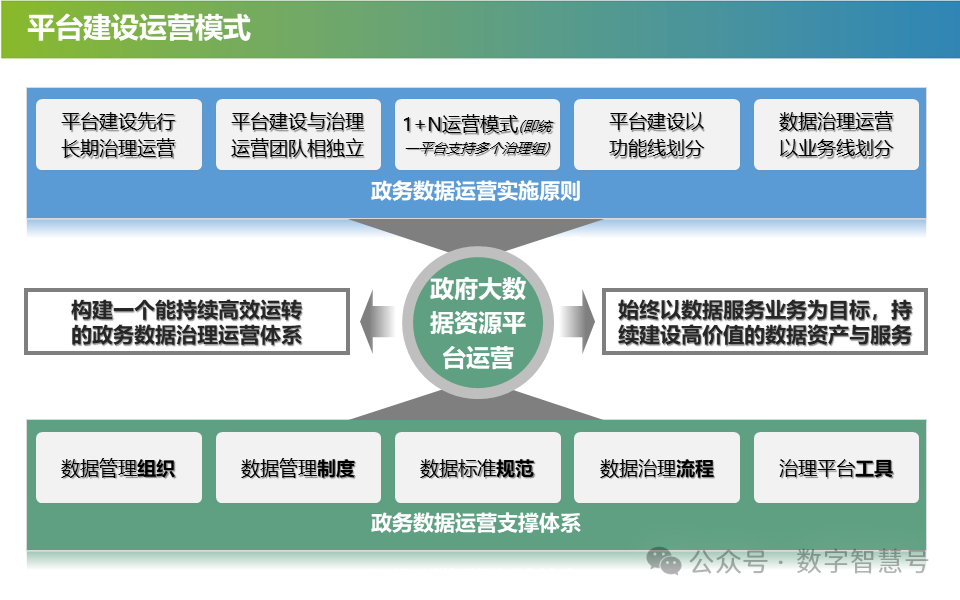 平台建设运营模式

平台建设先行 长期治理运营

平台建设与治理 运营团队相独立

1+N运营模式(即统一平台支持多个治理组)

平台建设以 功能线划分

数据治理运营 以业务线划分

政务数据运营实施原则

构建一个能持续高效运转的政务数据治理运营体系

政府大数据资源平台运营

始终以数据服务业务为目标，持续建设高价值的数据资产与服务

数据管理组织

数据管理制度

数据标准规范

数据治理流程

治理平台工具

政务数据运营支撑体系

公众号 · 数字智慧号